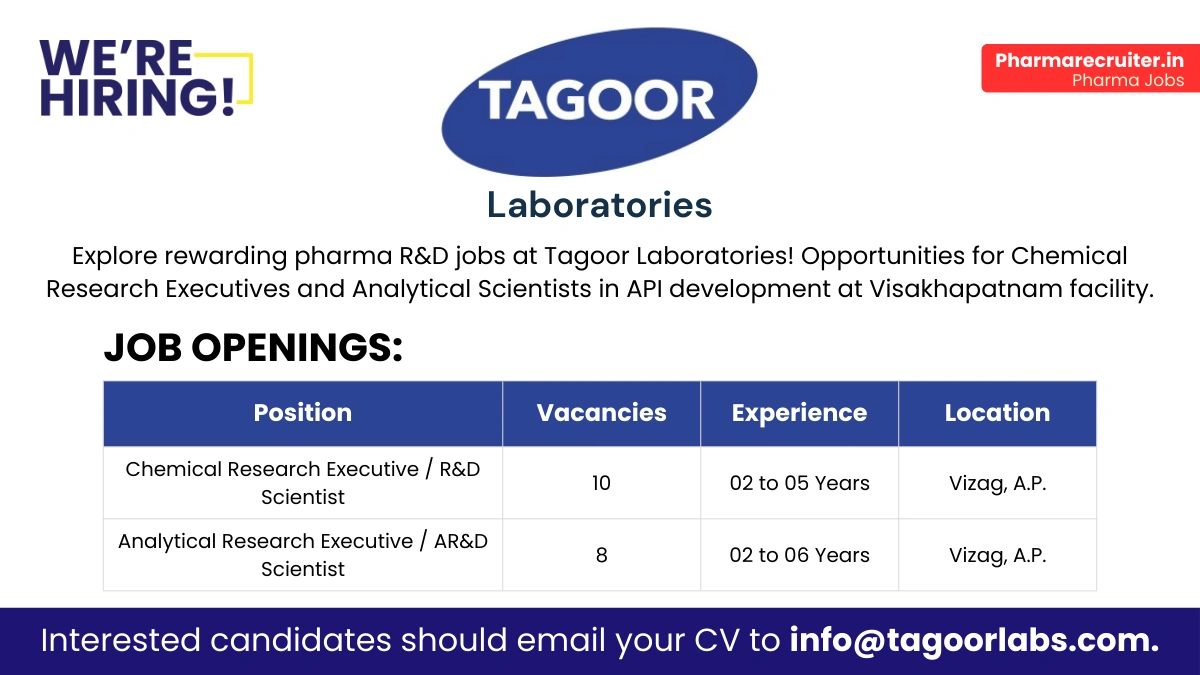 WE'RE HIRING!

TAGOOR

Laboratories

Pharmarecruiter.in
Pharma Jobs

Explore rewarding pharma R&D jobs at Tagoor Laboratories! Opportunities for Chemical Research Executives and Analytical Scientists in API development at Visakhapatnam facility.

JOB OPENINGS:

| Position | Vacancies | Experience | Location |
|---|---|---|---|
| Chemical Research Executive / R&D Scientist | 10 | 02 to 05 Years | Vizag, A.P. |
| Analytical Research Executive / AR&D Scientist | 8 | 02 to 06 Years | Vizag, A.P. |

Interested candidates should email your CV to info@tagoorlabs.com.